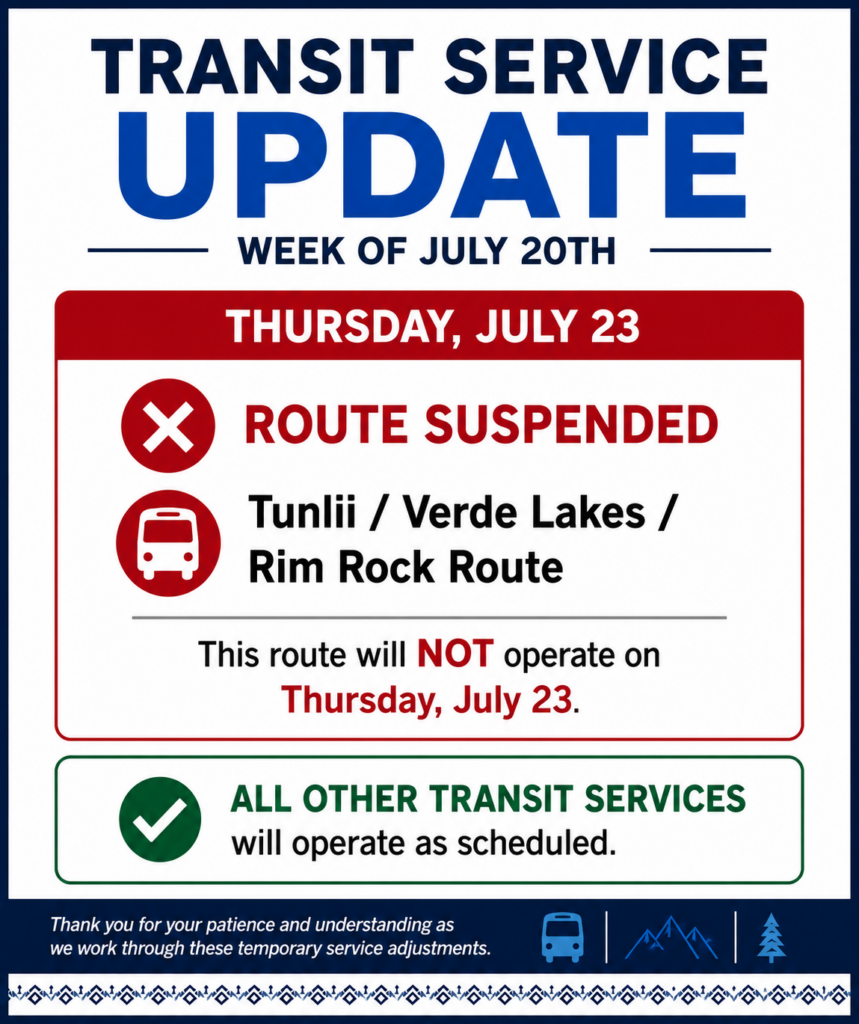 TRANSIT SERVICE
UPDATE
WEEK OF JULY 20TH

THURSDAY, JULY 23

ROUTE SUSPENDED

Tunlii / Verde Lakes / Rim Rock Route

This route will NOT operate on Thursday, July 23.

ALL OTHER TRANSIT SERVICES will operate as scheduled.

Thank you for your patience and understanding as we work through these temporary service adjustments.